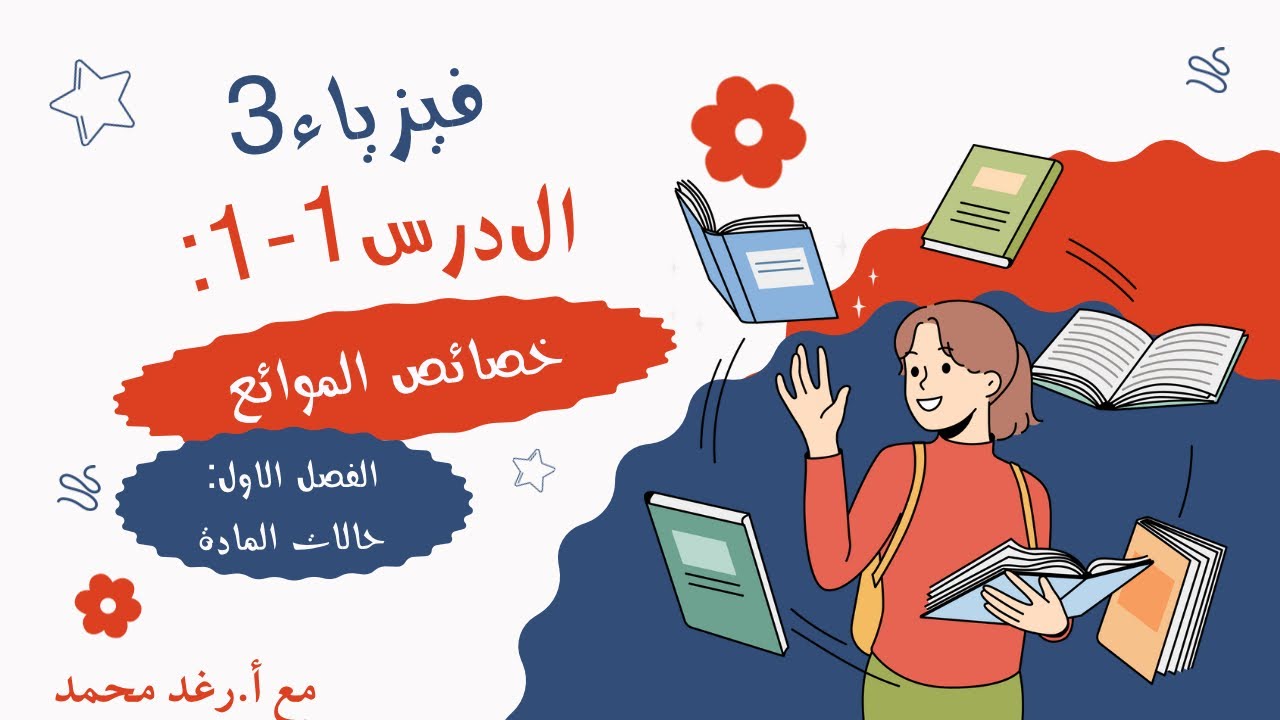 فيزياء3

الدرس 1-1:

خصائص الموائع

الفصل الاول:
حالات المادة

مع أ.رغد محمد